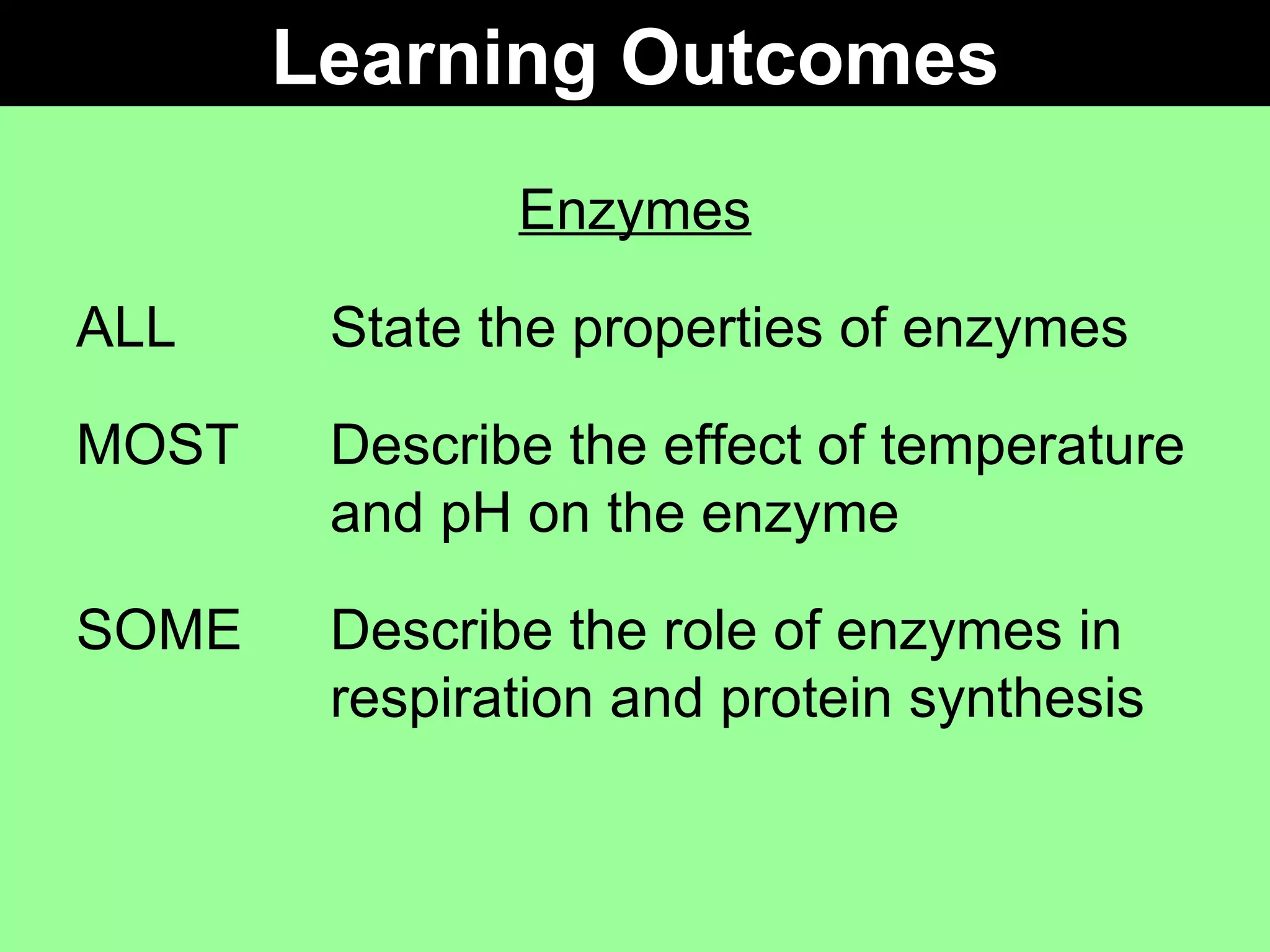 Learning Outcomes

Enzymes

ALL State the properties of enzymes

MOST Describe the effect of temperature and pH on the enzyme

SOME Describe the role of enzymes in respiration and protein synthesis